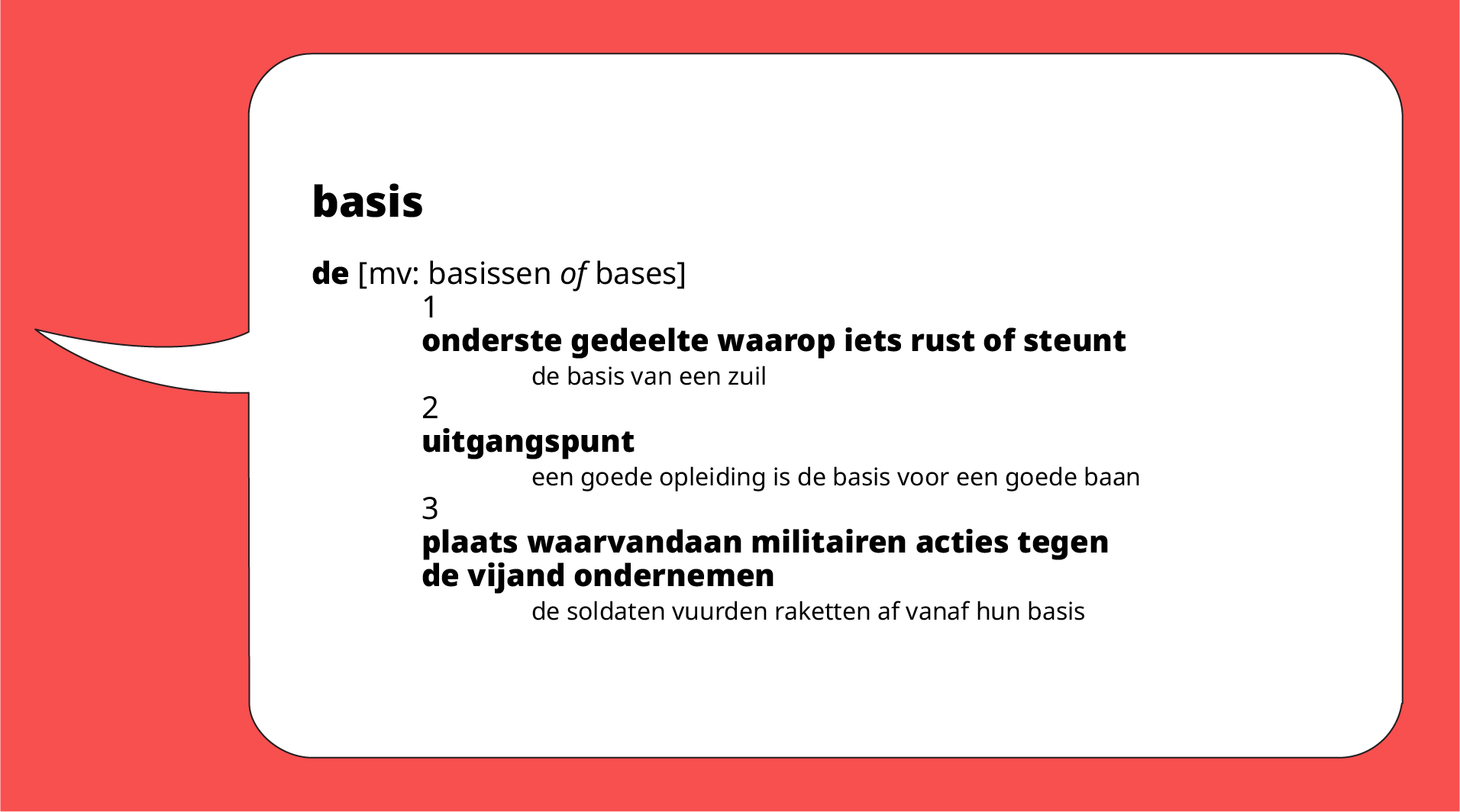 basis

de [mv: basissen of bases]

1

onderste gedeelte waarop iets rust of steunt

de basis van een zuil

2

uitgangspunt

een goede opleiding is de basis voor een goede baan

3

plaats waarvandaan militairen acties tegen de vijand ondernemen

de soldaten vuurden raketten af vanaf hun basis